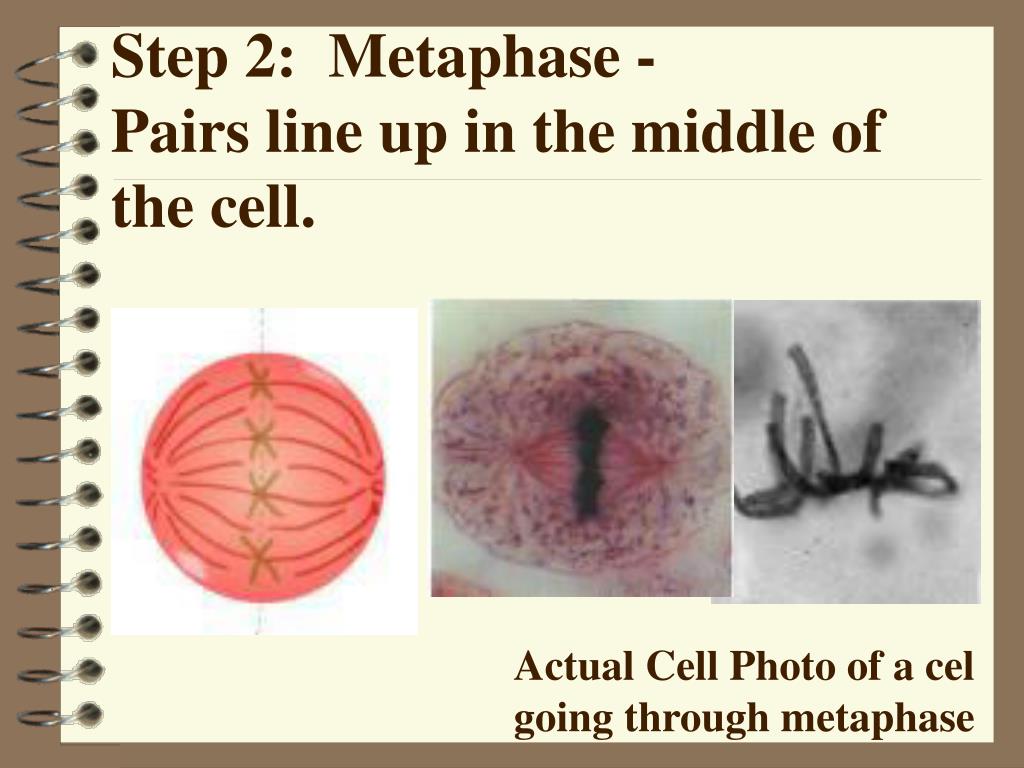 Step 2: Metaphase -
Pairs line up in the middle of the cell.

Actual Cell Photo of a cel going through metaphase